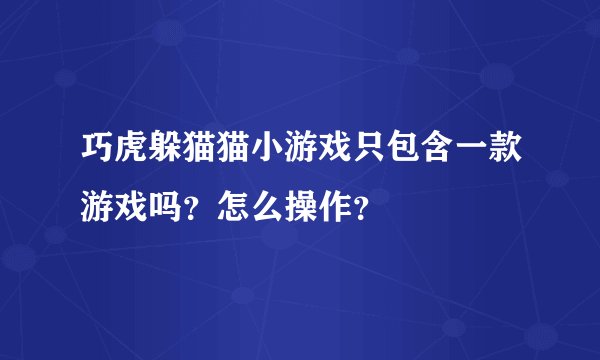 巧虎躲猫猫小游戏只包含一款游戏吗？怎么操作？